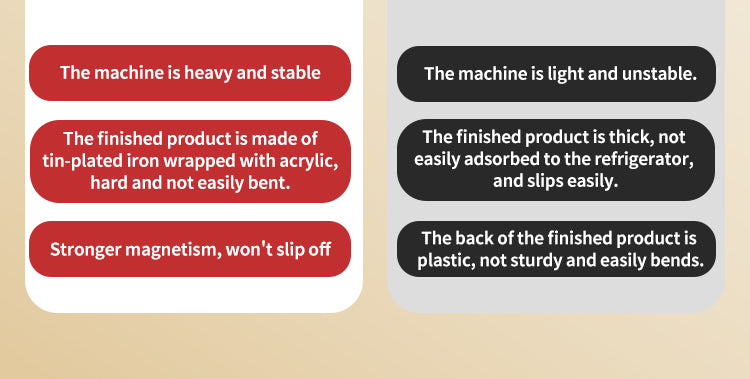 The machine is heavy and stable

The finished product is made of tin-plated iron wrapped with acrylic, hard and not easily bent.

Stronger magnetism, won't slip off

The machine is light and unstable.

The finished product is thick, not easily adsorbed to the refrigerator, and slips easily.

The back of the finished product is plastic, not sturdy and easily bends.